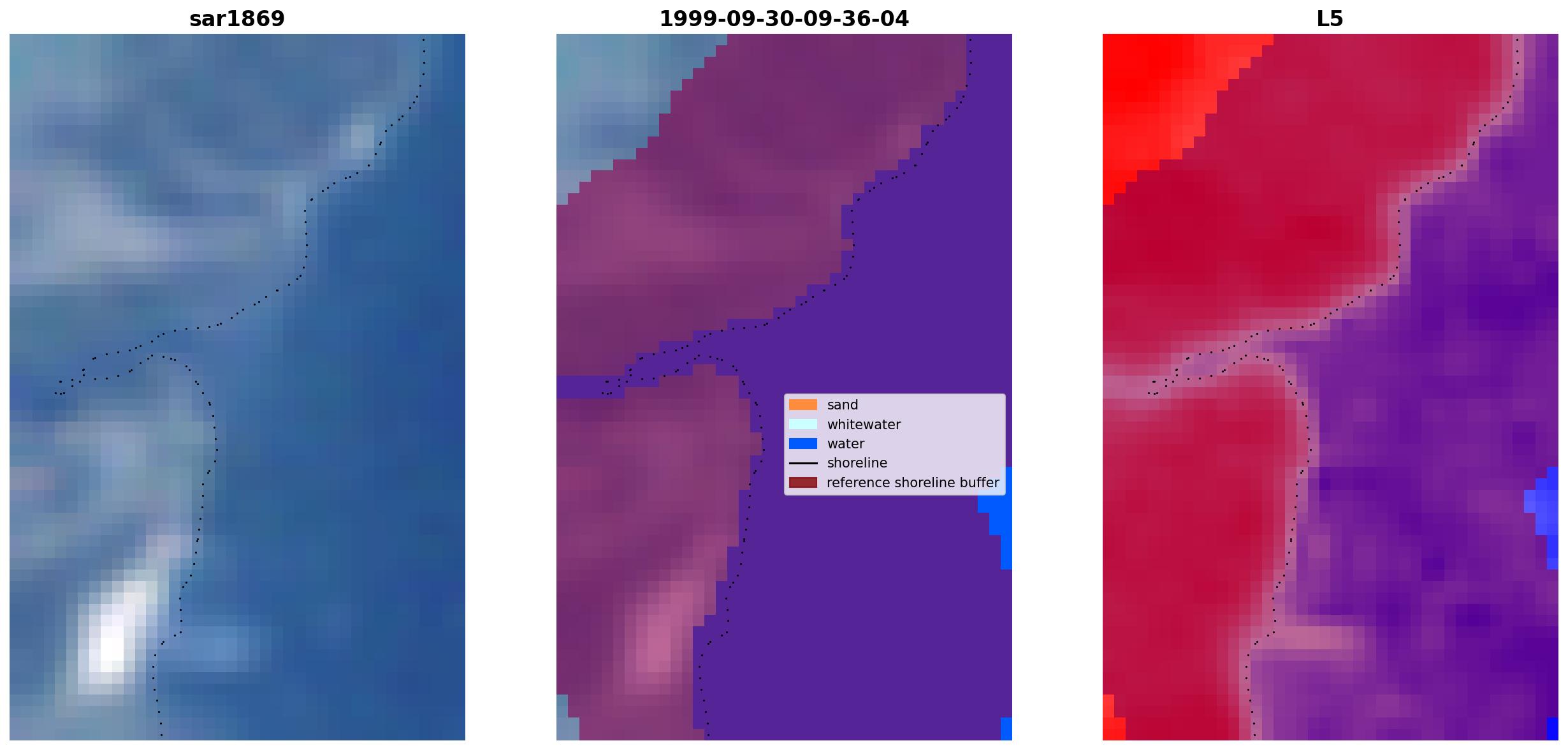 sar1869

1999-09-30-09-36-04

sand
whitewater
water
shoreline
reference shoreline buffer

L5